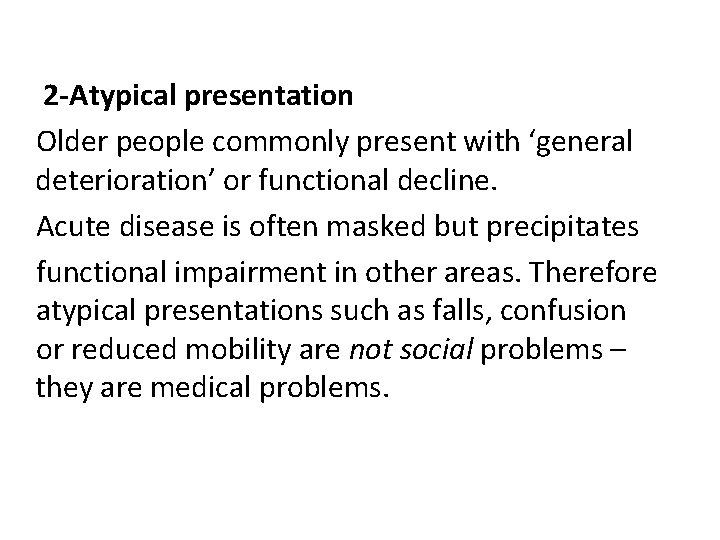 2-Atypical presentation

Older people commonly present with ‘general deterioration’ or functional decline.

Acute disease is often masked but precipitates

functional impairment in other areas. Therefore atypical presentations such as falls, confusion or reduced mobility are not social problems – they are medical problems.